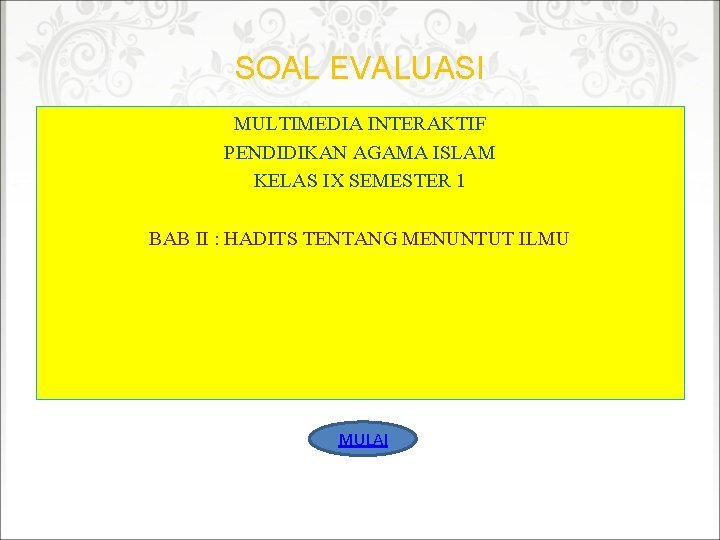 SOAL EVALUASI

MULTIMEDIA INTERAKTIF
PENDIDIKAN AGAMA ISLAM
KELAS IX SEMESTER 1

BAB II : HADITS TENTANG MENUNTUT ILMU

MULAI